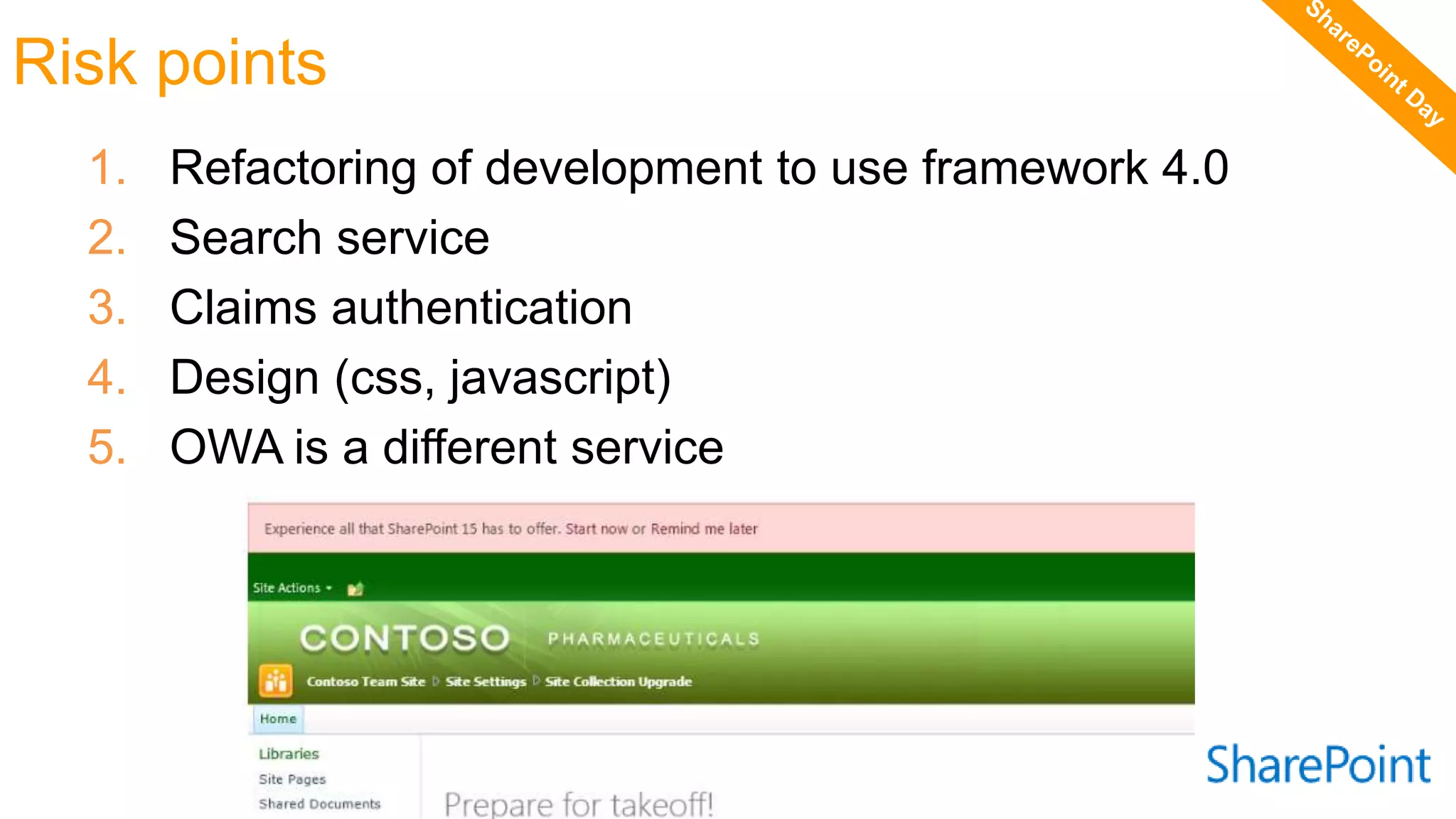 Risk points

SharePoint Day

1. Refactoring of development to use framework 4.0
2. Search service
3. Claims authentication
4. Design (css, javascript)
5. OWA is a different service

Experience all that SharePoint 15 has to offer. Start now or Remind me later

Site Actions

CONTOSO PHARMACEUTICALS

Contoso Team Site ▷ Site Settings ▷ Site Collection Upgrade

Home

Libraries
Site Pages
Shared Documents

Prepare for takeoff!

SharePoint